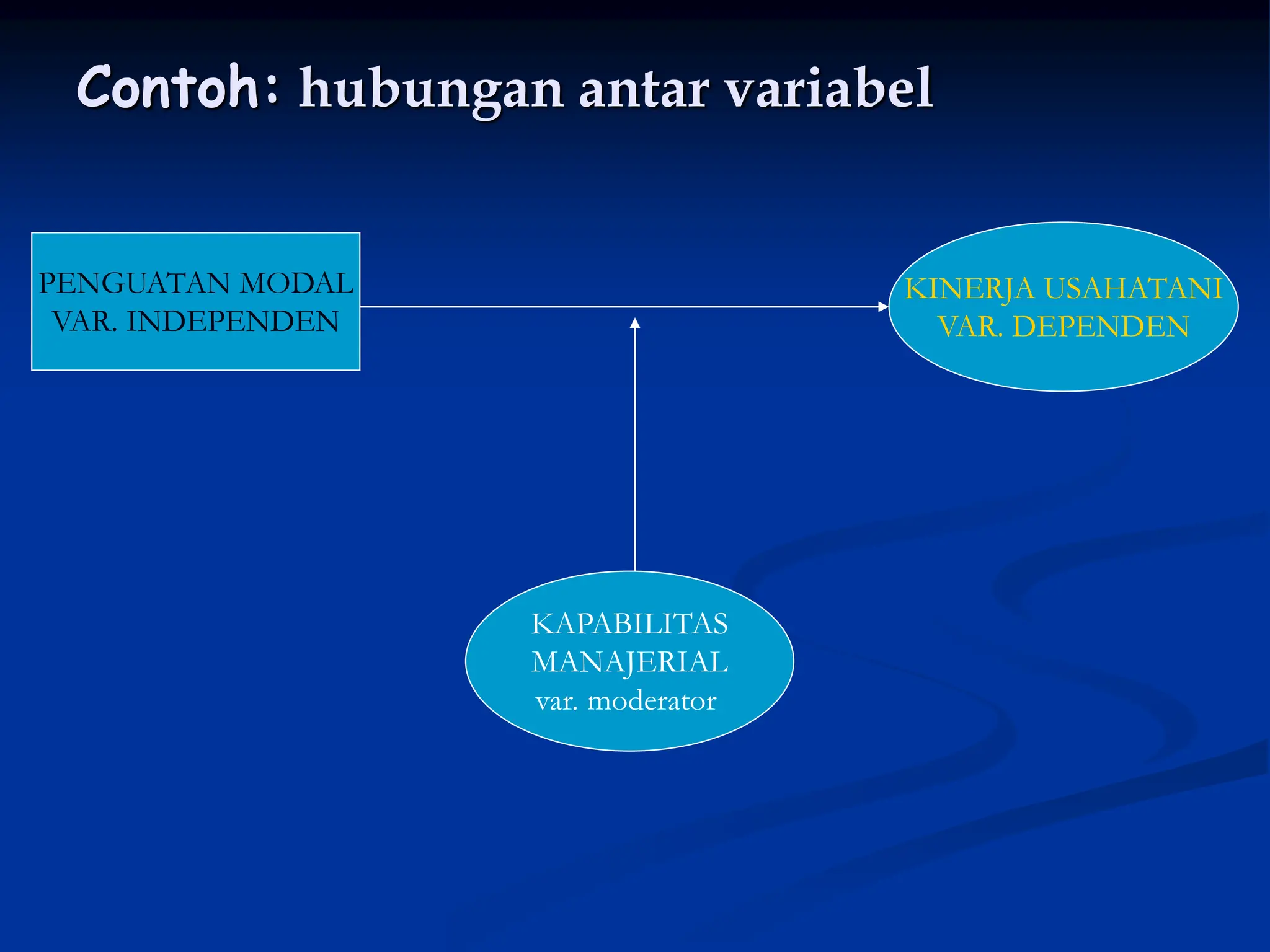 Contoh: hubungan antar variabel

PENGUATAN MODAL
VAR. INDEPENDEN

KINERJA USAHATANI
VAR. DEPENDEN

KAPABILITAS
MANAJERIAL
var. moderator